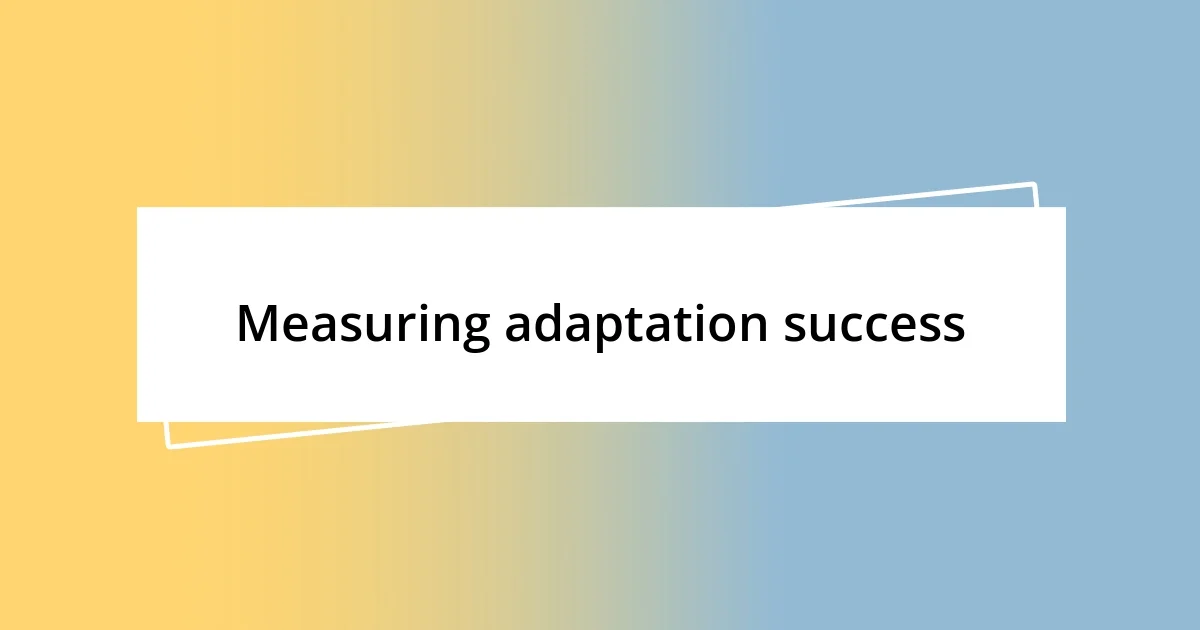 Measuring adaptation success